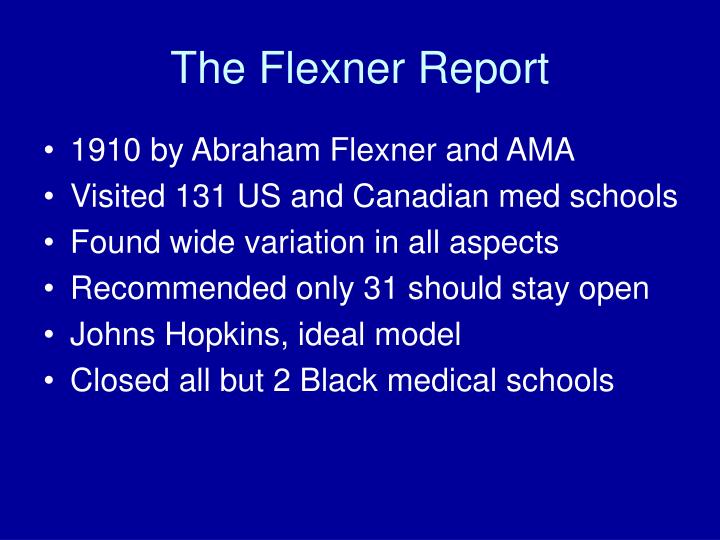 The Flexner Report

• 1910 by Abraham Flexner and AMA
• Visited 131 US and Canadian med schools
• Found wide variation in all aspects
• Recommended only 31 should stay open
• Johns Hopkins, ideal model
• Closed all but 2 Black medical schools